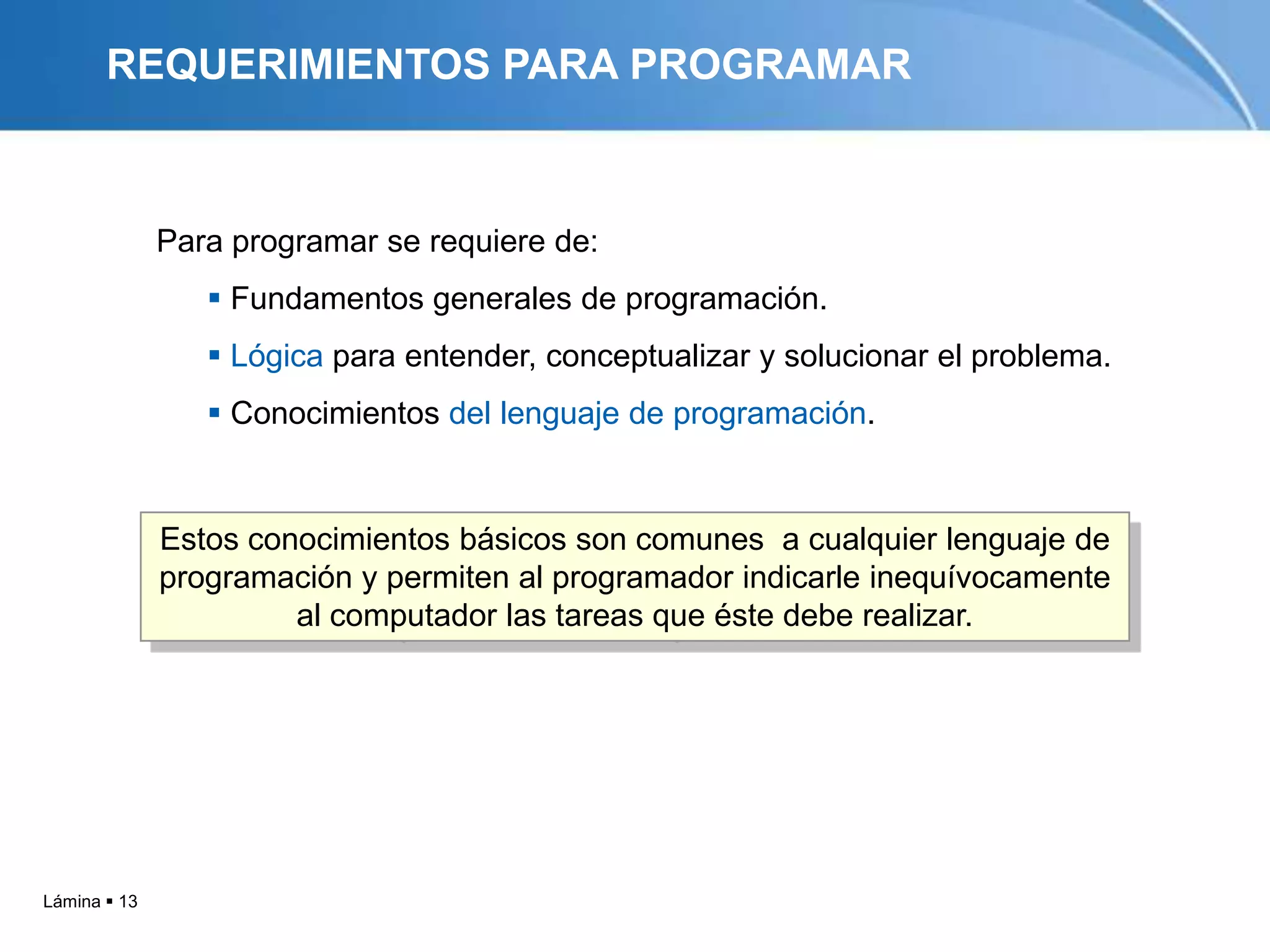 REQUERIMIENTOS PARA PROGRAMAR

Para programar se requiere de:

▪ Fundamentos generales de programación.

▪ Lógica para entender, conceptualizar y solucionar el problema.

▪ Conocimientos del lenguaje de programación.

Estos conocimientos básicos son comunes  a cualquier lenguaje de programación y permiten al programador indicarle inequívocamente al computador las tareas que éste debe realizar.

Lámina ▪ 13